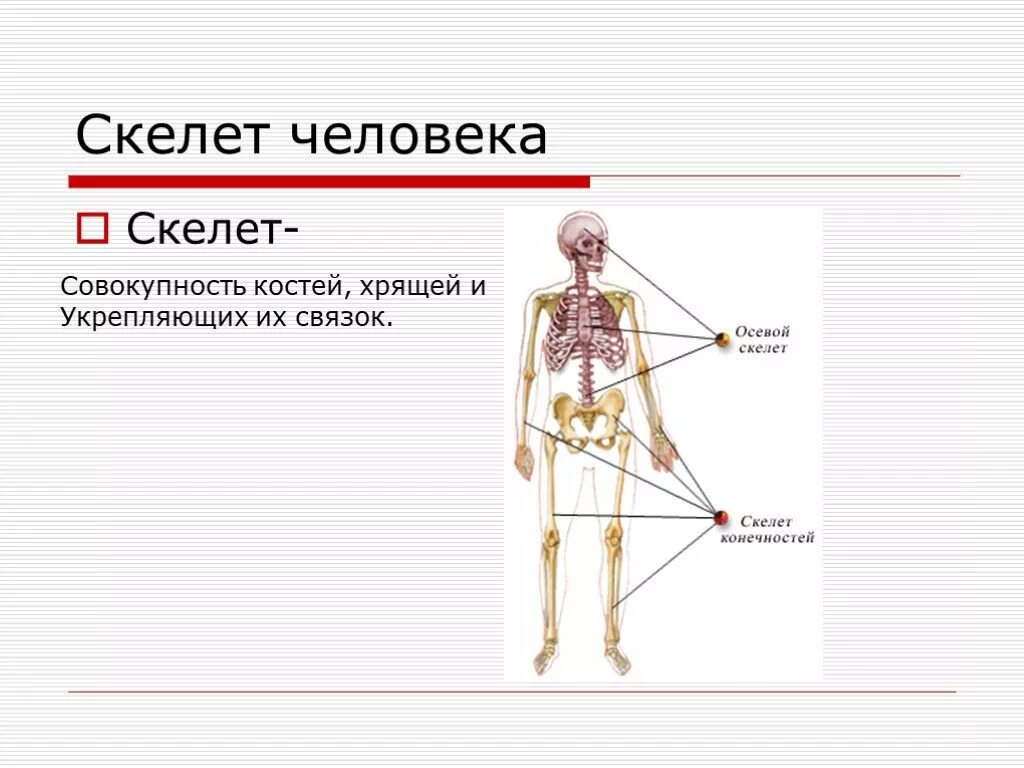 Скелет человека

Скелет-

Совокупность костей, хрящей и Укрепляющих их связок.

Осевой скелет

Скелет конечностей